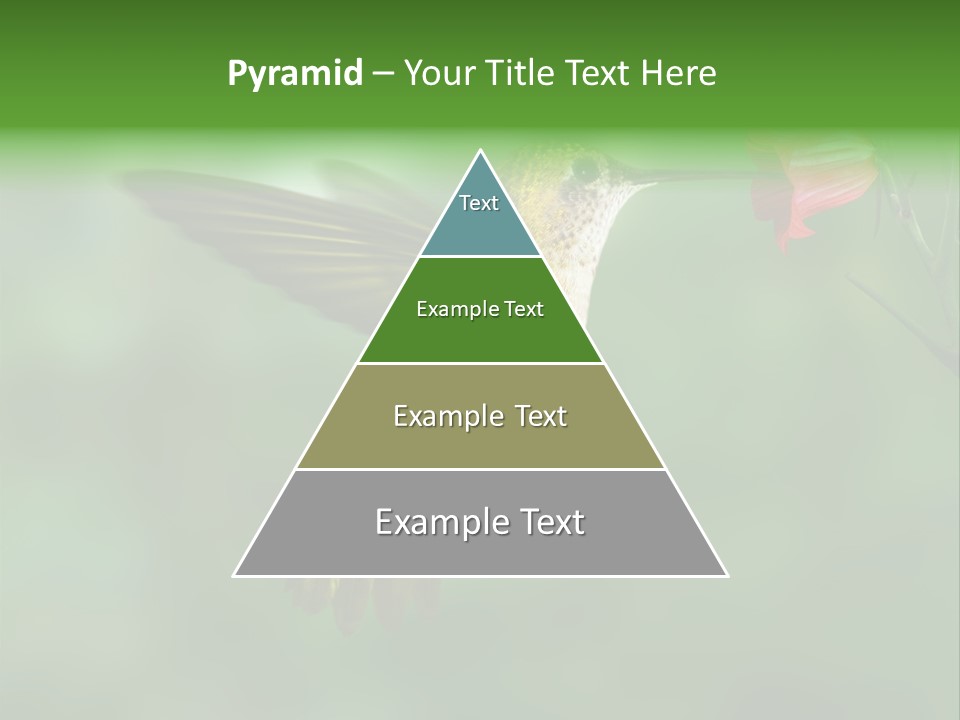 Pyramid – Your Title Text Here

Text

Example Text

Example Text

Example Text